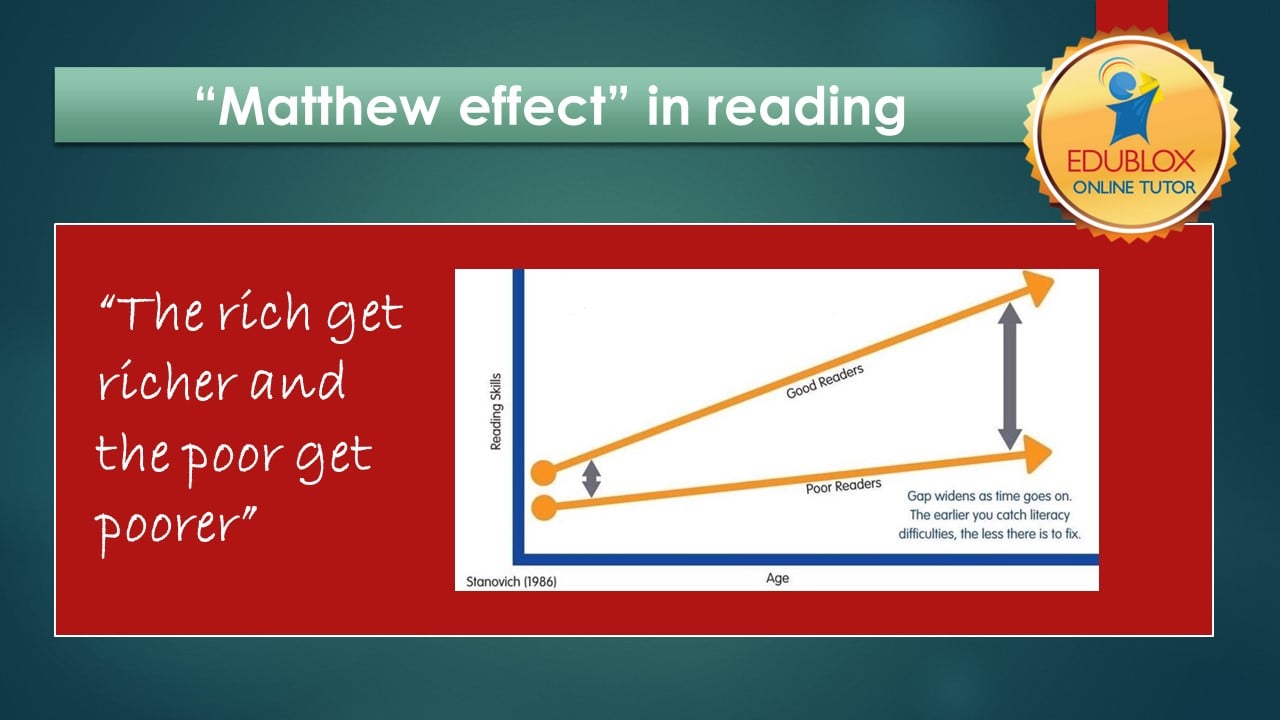 “Matthew effect” in reading

EDUBLOX
ONLINE TUTOR

“The rich get richer and the poor get poorer”

Reading Skills

Good Readers

Poor Readers

Gap widens as time goes on. The earlier you catch literacy difficulties, the less there is to fix.

Stanovich (1986)

Age